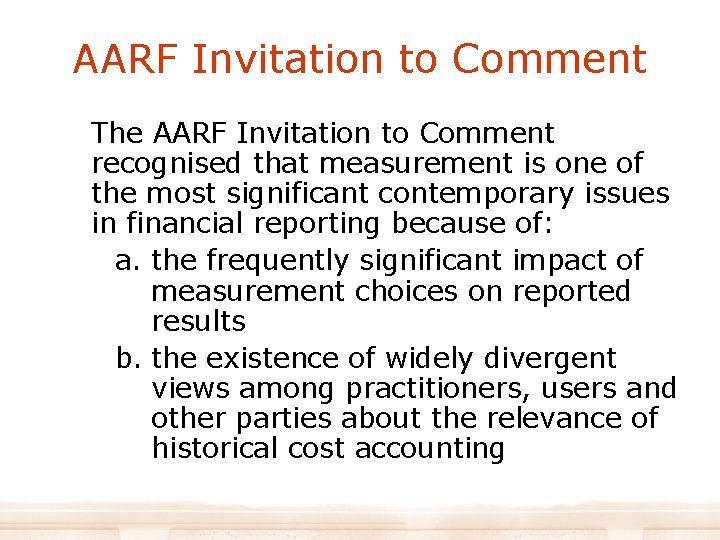 AARF Invitation to Comment

The AARF Invitation to Comment recognised that measurement is one of the most significant contemporary issues in financial reporting because of:

a. the frequently significant impact of measurement choices on reported results

b. the existence of widely divergent views among practitioners, users and other parties about the relevance of historical cost accounting